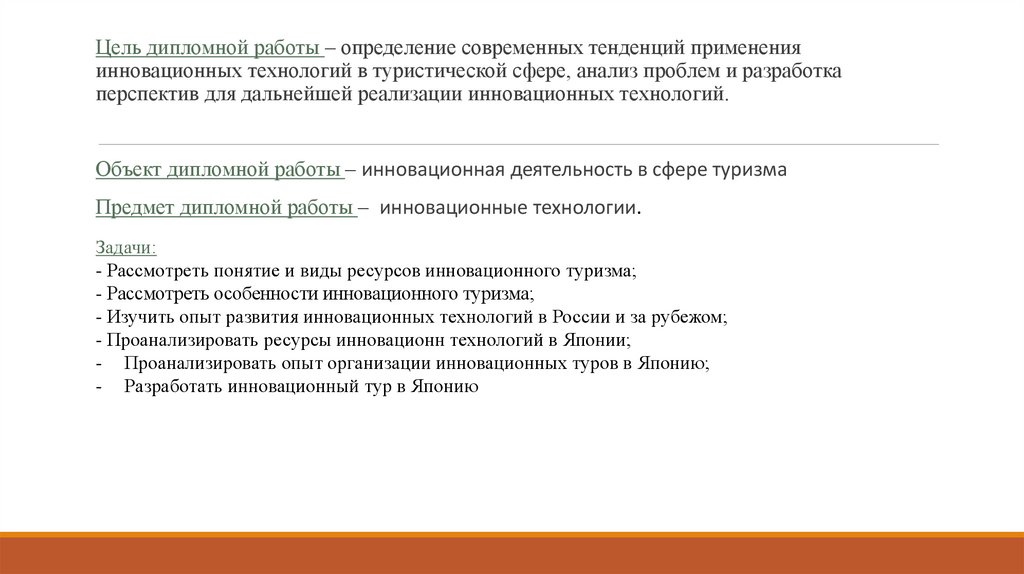 Цель дипломной работы – определение современных тенденций применения инновационных технологий в туристической сфере, анализ проблем и разработка перспектив для дальнейшей реализации инновационных технологий.

Объект дипломной работы – инновационная деятельность в сфере туризма

Предмет дипломной работы – инновационные технологии.

Задачи:
- Рассмотреть понятие и виды ресурсов инновационного туризма;
- Рассмотреть особенности инновационного туризма;
- Изучить опыт развития инновационных технологий в России и за рубежом;
- Проанализировать ресурсы инновационн технологий в Японии;
- Проанализировать опыт организации инновационных туров в Японию;
- Разработать инновационный тур в Японию